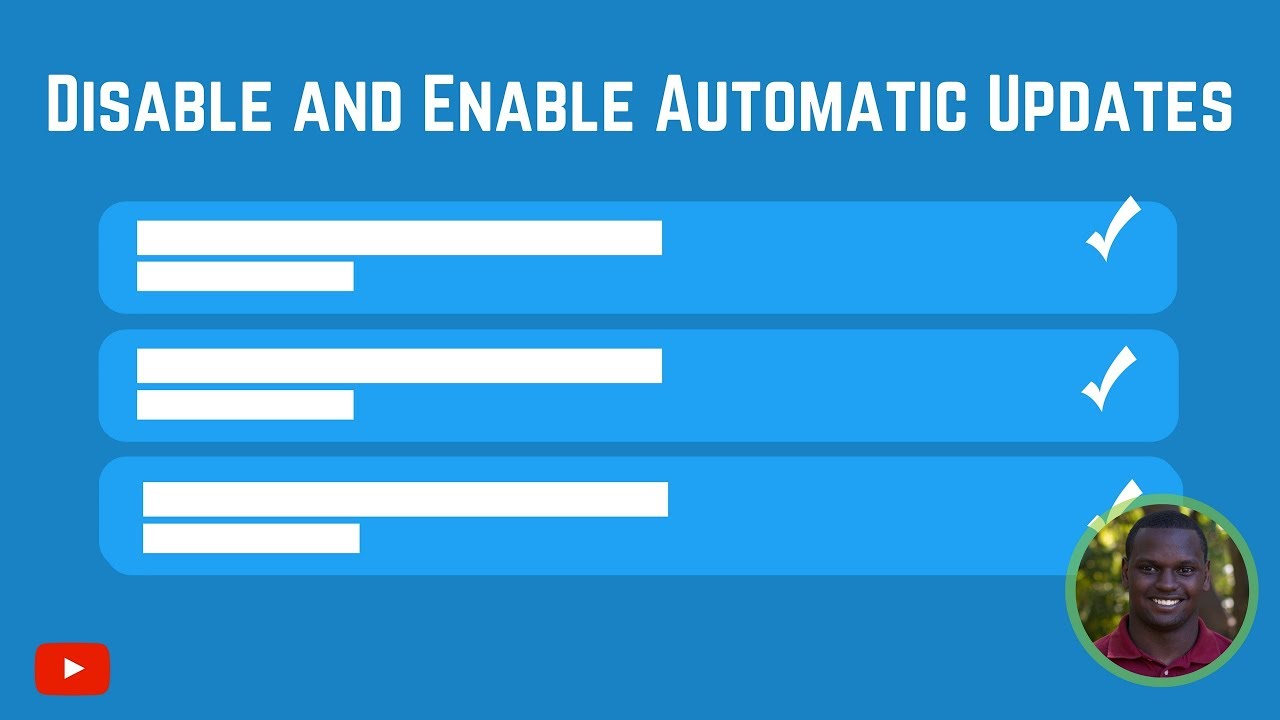 Disable and Enable Automatic Updates